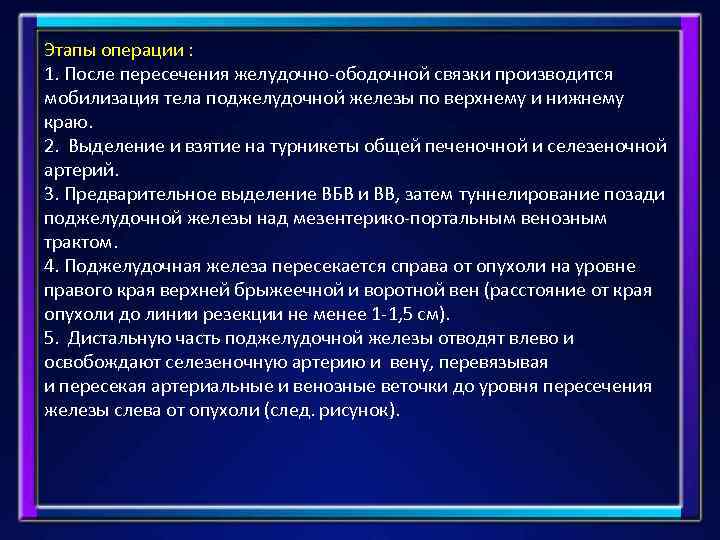 Этапы операции :
1. После пересечения желудочно-ободочной связки производится мобилизация тела поджелудочной железы по верхнему и нижнему краю.
2. Выделение и взятие на турникеты общей печеночной и селезеночной артерий.
3. Предварительное выделение ВБВ и ВВ, затем туннелирование позади поджелудочной железы над мезентерико-портальным венозным трактом.
4. Поджелудочная железа пересекается справа от опухоли на уровне правого края верхней брыжеечной и воротной вен (расстояние от края опухоли до линии резекции не менее 1-1,5 см).
5. Дистальную часть поджелудочной железы отводят влево и освобождают селезеночную артерию и вену, перевязывая
и пересекая артериальные и венозные веточки до уровня пересечения железы слева от опухоли (след. рисунок).